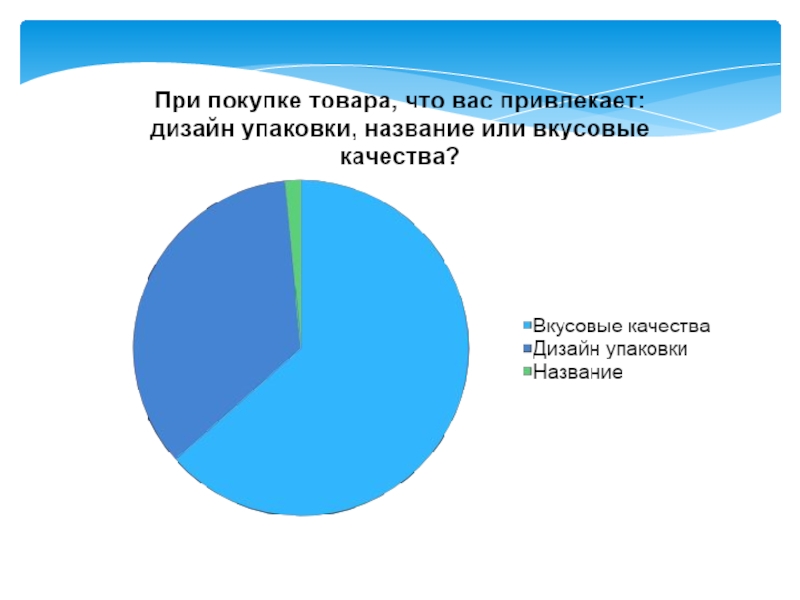 При покупке товара, что вас привлекает: дизайн упаковки, название или вкусовые качества?

Вкусовые качества
Дизайн упаковки
Название